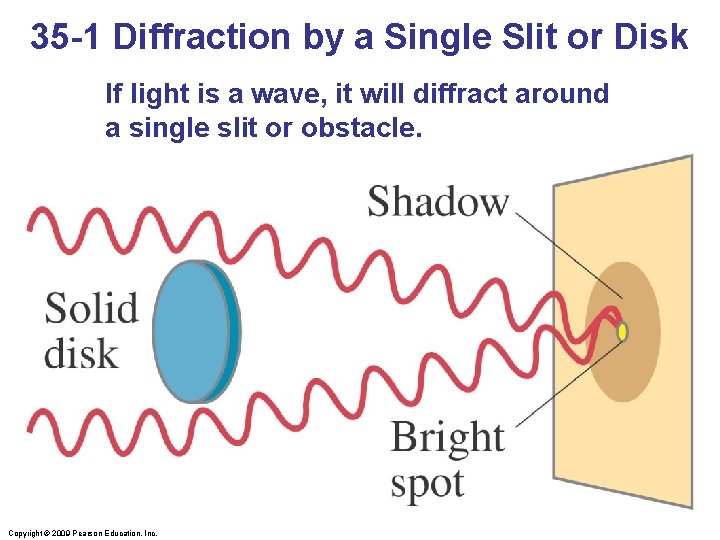 35-1 Diffraction by a Single Slit or Disk

If light is a wave, it will diffract around a single slit or obstacle.

Shadow

Solid disk

Bright spot

Copyright © 2009 Pearson Education, Inc.